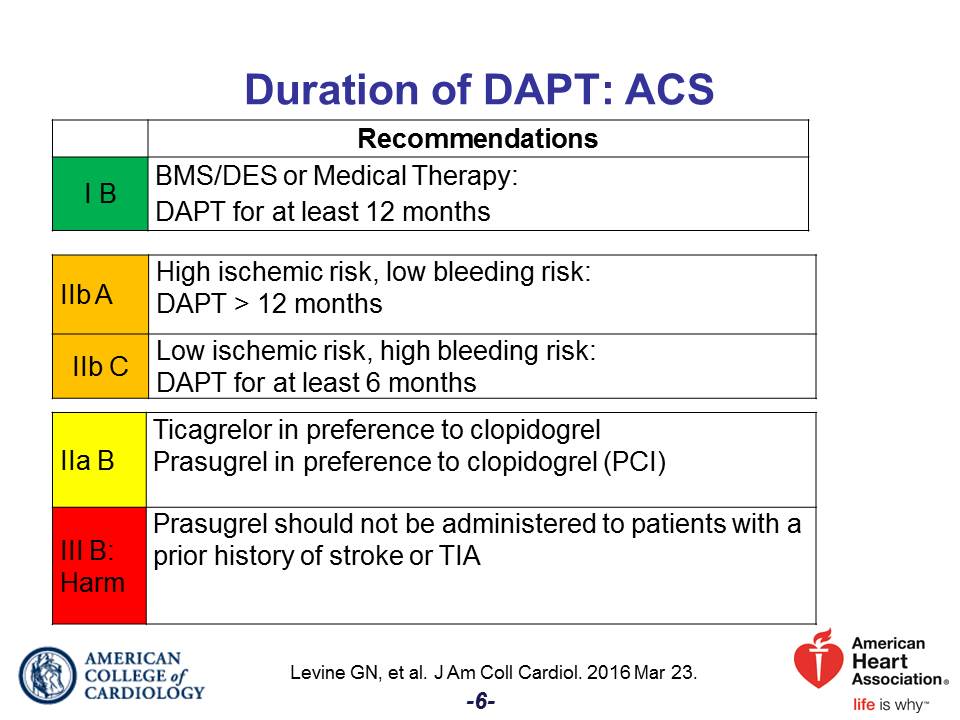 Duration of DAPT: ACS

| | Recommendations |
|---|---|
| I B | BMS/DES or Medical Therapy: DAPT for at least 12 months |

| | |
|---|---|
| IIb A | High ischemic risk, low bleeding risk: DAPT > 12 months |
| IIb C | Low ischemic risk, high bleeding risk: DAPT for at least 6 months |

| | |
|---|---|
| IIa B | Ticagrelor in preference to clopidogrel Prasugrel in preference to clopidogrel (PCI) |
| III B: Harm | Prasugrel should not be administered to patients with a prior history of stroke or TIA |

AMERICAN COLLEGE of CARDIOLOGY

Levine GN, et al. J Am Coll Cardiol. 2016 Mar 23.

-6-

American Heart Association®
life is why™